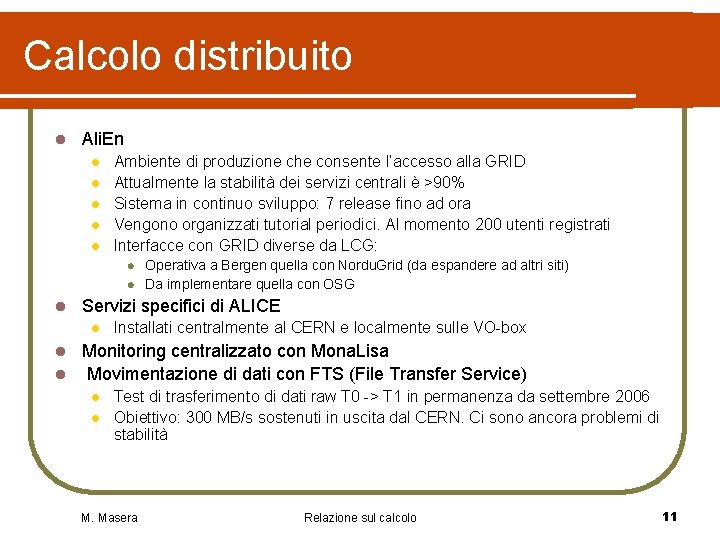 Calcolo distribuito

- AliEn
  - Ambiente di produzione che consente l'accesso alla GRID
  - Attualmente la stabilità dei servizi centrali è >90%
  - Sistema in continuo sviluppo: 7 release fino ad ora
  - Vengono organizzati tutorial periodici. Al momento 200 utenti registrati
  - Interfacce con GRID diverse da LCG:
    - Operativa a Bergen quella con NorduGrid (da espandere ad altri siti)
    - Da implementare quella con OSG
- Servizi specifici di ALICE
  - Installati centralmente al CERN e localmente sulle VO-box
- Monitoring centralizzato con MonaLisa
- Movimentazione di dati con FTS (File Transfer Service)
  - Test di trasferimento di dati raw T0 -> T1 in permanenza da settembre 2006
  - Obiettivo: 300 MB/s sostenuti in uscita dal CERN. Ci sono ancora problemi di stabilità

M. Masera

Relazione sul calcolo

11